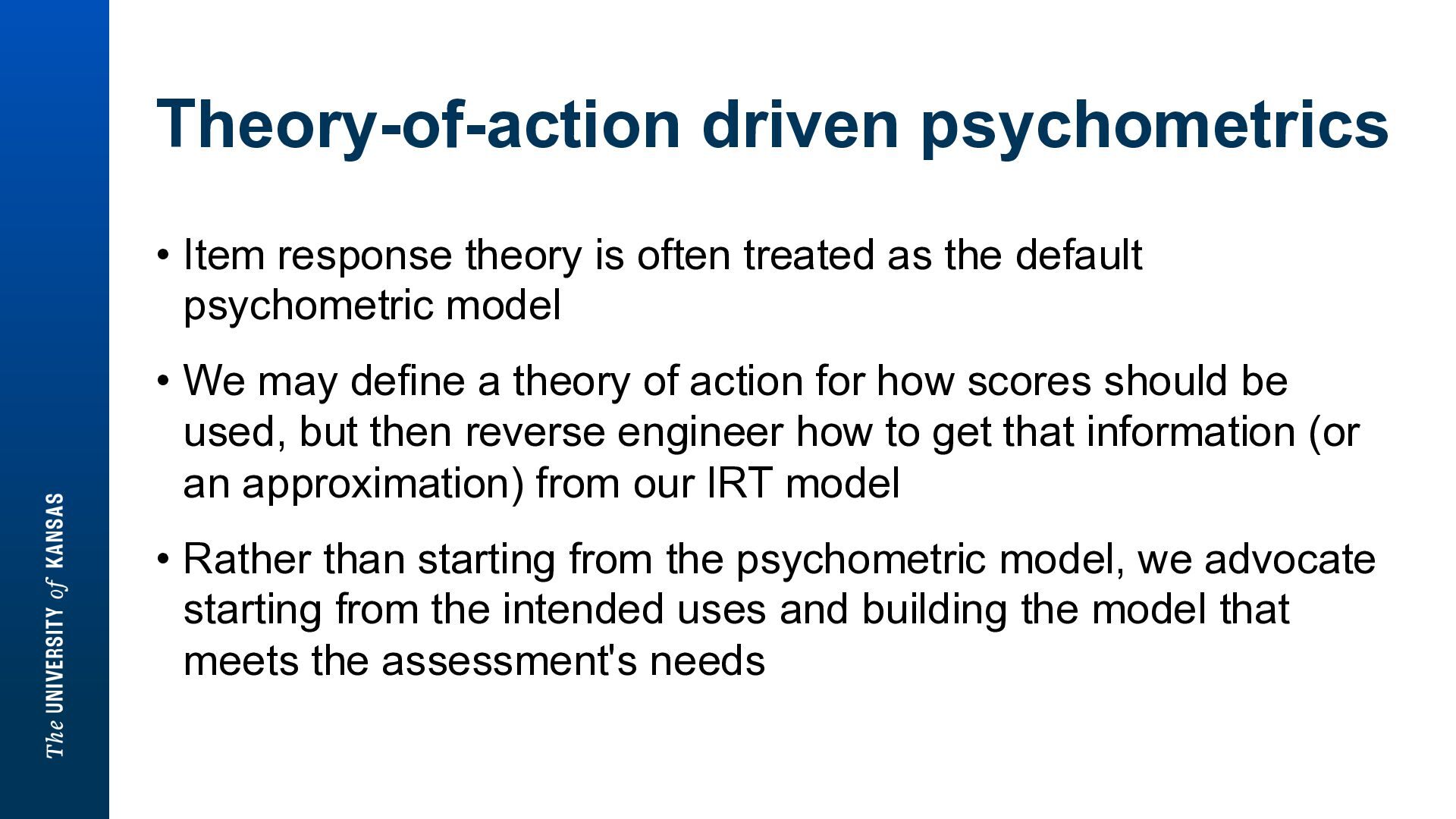 The UNIVERSITY of KANSAS

Theory-of-action driven psychometrics

• Item response theory is often treated as the default psychometric model

• We may define a theory of action for how scores should be used, but then reverse engineer how to get that information (or an approximation) from our IRT model

• Rather than starting from the psychometric model, we advocate starting from the intended uses and building the model that meets the assessment's needs